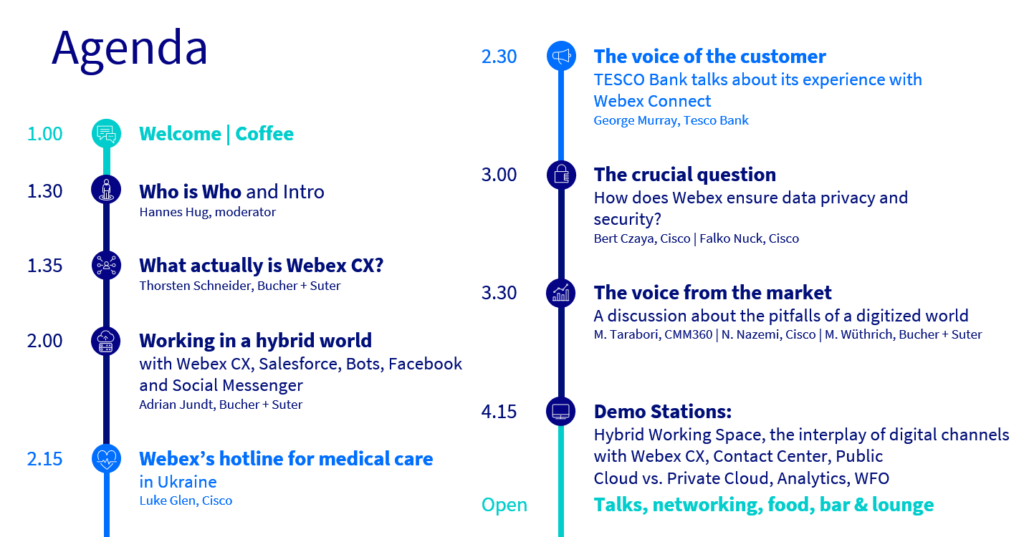 Agenda

1.00 Welcome | Coffee

1.30 Who is Who and Intro
Hannes Hug, moderator

1.35 What actually is Webex CX?
Thorsten Schneider, Bucher + Suter

2.00 Working in a hybrid world
with Webex CX, Salesforce, Bots, Facebook and Social Messenger
Adrian Jundt, Bucher + Suter

2.15 Webex's hotline for medical care
in Ukraine
Luke Glen, Cisco

2.30 The voice of the customer
TESCO Bank talks about its experience with Webex Connect
George Murray, Tesco Bank

3.00 The crucial question
How does Webex ensure data privacy and security?
Bert Czaya, Cisco | Falko Nuck, Cisco

3.30 The voice from the market
A discussion about the pitfalls of a digitized world
M. Tarabori, CMM360 | N. Nazemi, Cisco | M. Wüthrich, Bucher + Suter

4.15 Demo Stations:
Hybrid Working Space, the interplay of digital channels with Webex CX, Contact Center, Public Cloud vs. Private Cloud, Analytics, WFO

Open Talks, networking, food, bar & lounge